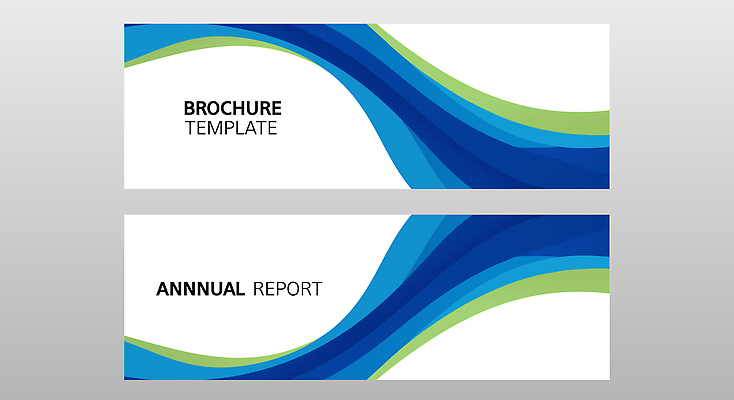 BROCHURE
TEMPLATE

ANNNUAL REPORT